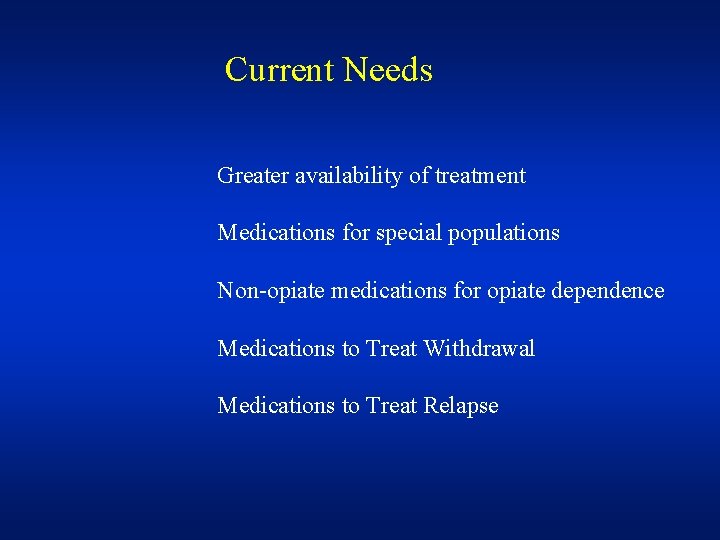 Current Needs

Greater availability of treatment

Medications for special populations

Non-opiate medications for opiate dependence

Medications to Treat Withdrawal

Medications to Treat Relapse